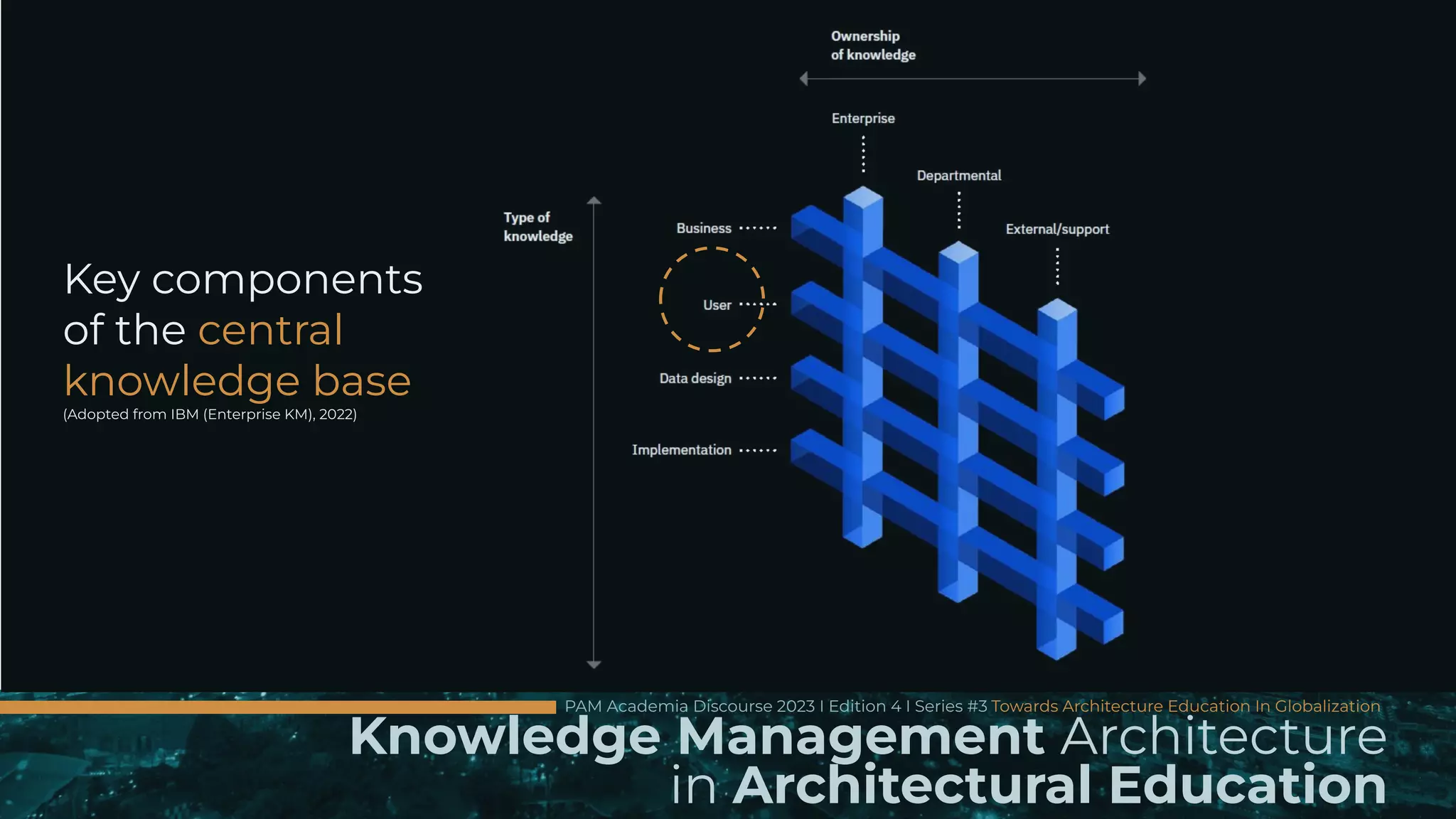 Key components of the central knowledge base
(Adopted from IBM (Enterprise KM), 2022)

Ownership of knowledge

Enterprise

Departmental

External/support

Type of knowledge

Business

User

Data design

Implementation

PAM Academia Discourse 2023 I Edition 4 I Series #3 Towards Architecture Education In Globalization

Knowledge Management Architecture in Architectural Education